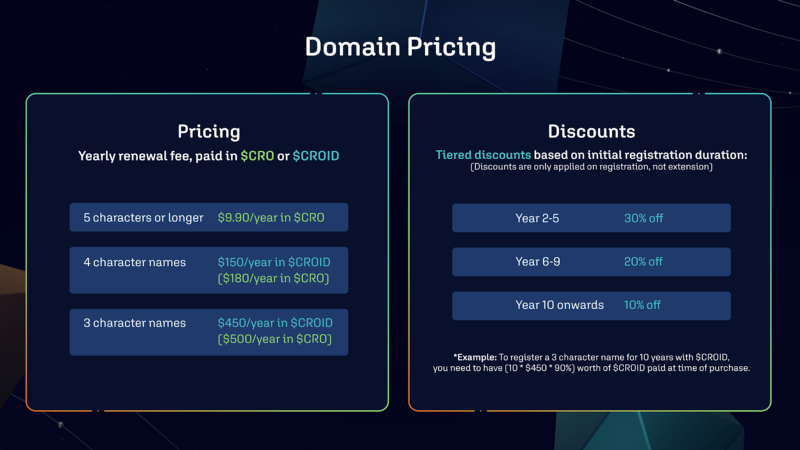 Domain Pricing

Pricing

Yearly renewal fee, paid in $CRO or $CROID

5 characters or longer $9.90/year in $CRO

4 character names $150/year in $CROID ($180/year in $CRO)

3 character names $450/year in $CROID ($500/year in $CRO)

Discounts

Tiered discounts based on initial registration duration:
(Discounts are only applied on registration, not extension)

Year 2-5 30% off

Year 6-9 20% off

Year 10 onwards 10% off

*Example: To register a 3 character name for 10 years with $CROID, you need to have (10 * $450 * 90%) worth of $CROID paid at time of purchase.